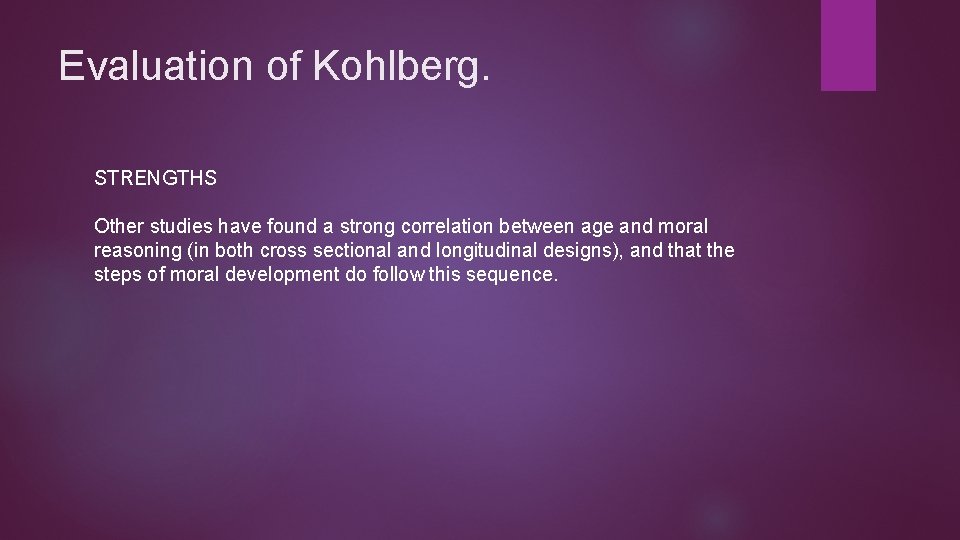 Evaluation of Kohlberg.

STRENGTHS

Other studies have found a strong correlation between age and moral reasoning (in both cross sectional and longitudinal designs), and that the steps of moral development do follow this sequence.